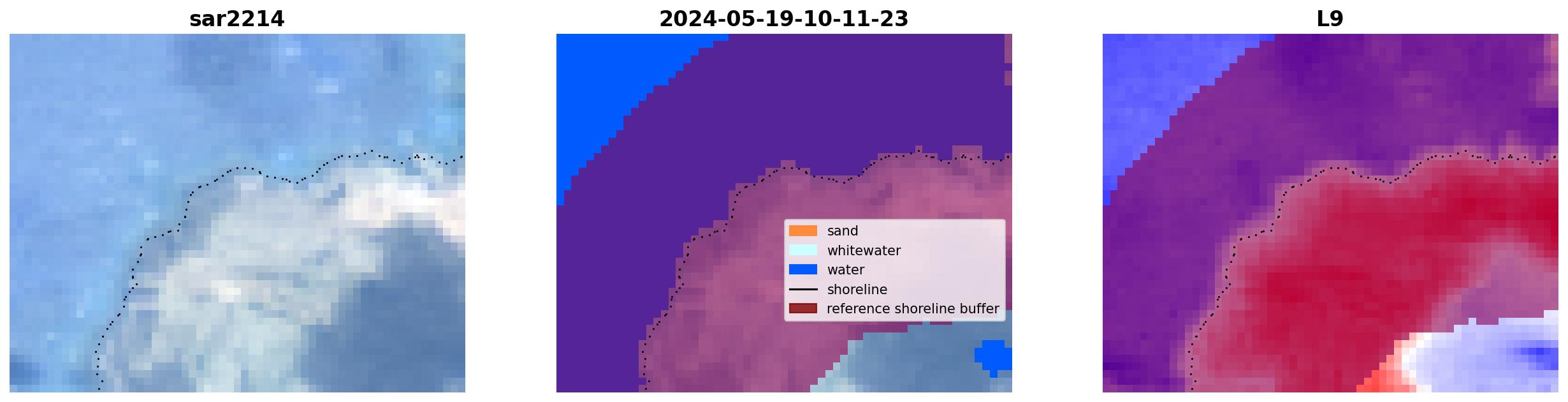 sar2214

2024-05-19-10-11-23

sand
whitewater
water
shoreline
reference shoreline buffer

L9